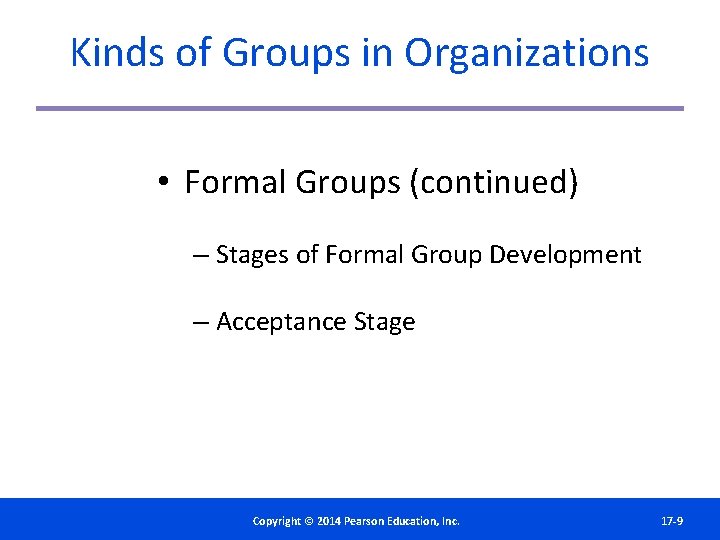 Kinds of Groups in Organizations

• Formal Groups (continued)

– Stages of Formal Group Development

– Acceptance Stage

Copyright © 2014 Pearson Education, Inc.

17-9